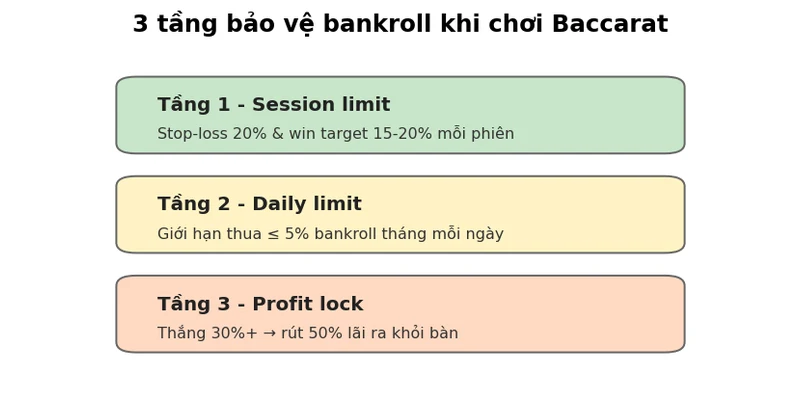 3 tầng bảo vệ bankroll khi chơi Baccarat

Tầng 1 - Session limit

Stop-loss 20% & win target 15-20% mỗi phiên

Tầng 2 - Daily limit

Giới hạn thua ≤ 5% bankroll tháng mỗi ngày

Tầng 3 - Profit lock

Thắng 30%+ → rút 50% lãi ra khỏi bàn